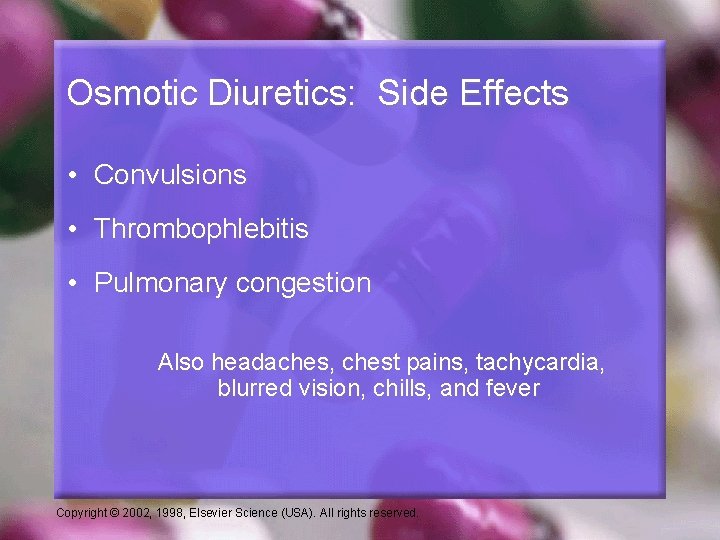 Osmotic Diuretics:  Side Effects

• Convulsions
• Thrombophlebitis
• Pulmonary congestion

Also headaches, chest pains, tachycardia, blurred vision, chills, and fever

Copyright © 2002, 1998, Elsevier Science (USA). All rights reserved.